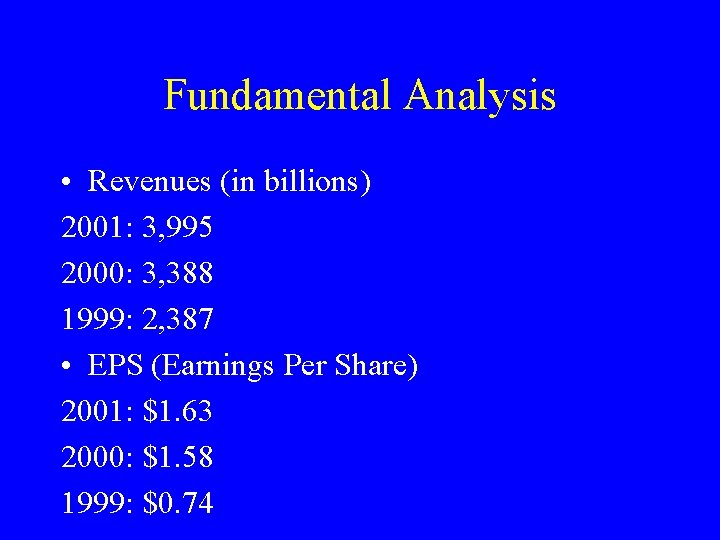 Fundamental Analysis

• Revenues (in billions)

2001: 3,995

2000: 3,388

1999: 2,387

• EPS (Earnings Per Share)

2001: \$1.63

2000: \$1.58

1999: \$0.74